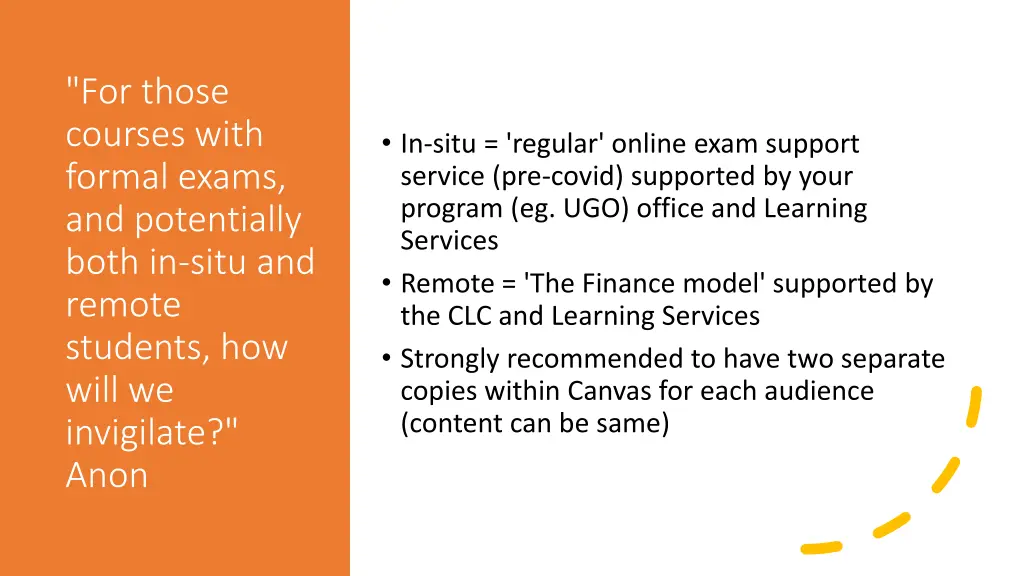 "For those courses with formal exams, and potentially both in-situ and remote students, how will we invigilate?" Anon

• In-situ = 'regular' online exam support service (pre-covid) supported by your program (eg. UGO) office and Learning Services
• Remote = 'The Finance model' supported by the CLC and Learning Services
• Strongly recommended to have two separate copies within Canvas for each audience (content can be same)